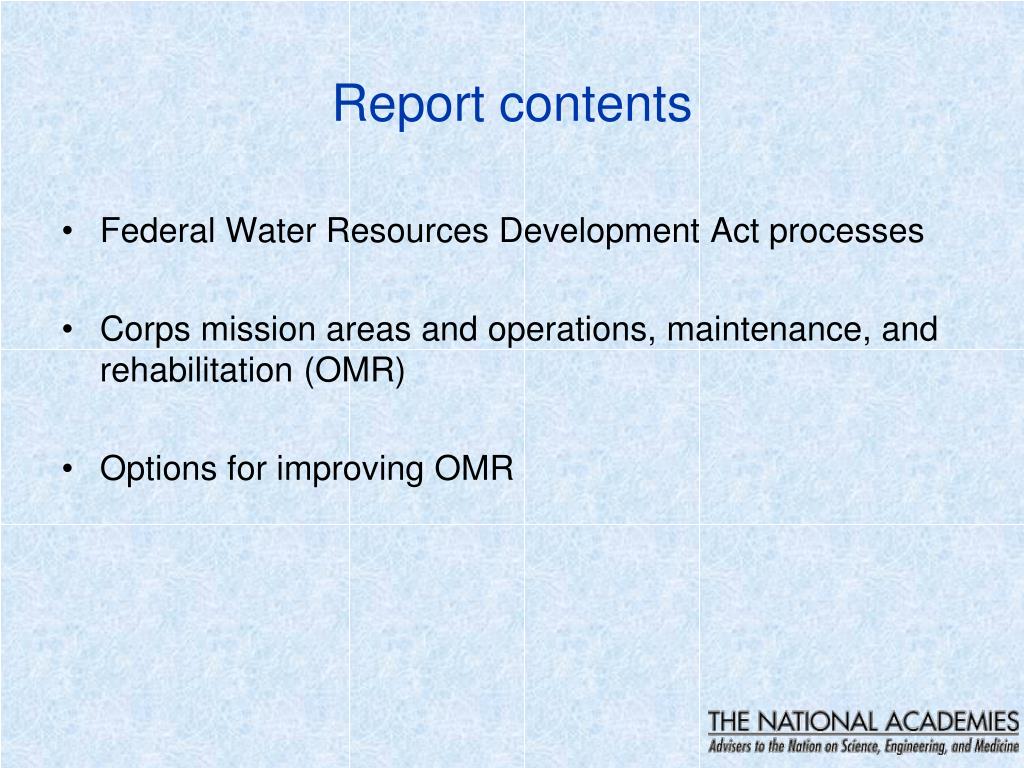 Report contents

• Federal Water Resources Development Act processes

• Corps mission areas and operations, maintenance, and rehabilitation (OMR)

• Options for improving OMR

THE NATIONAL ACADEMIES
Advisers to the Nation on Science, Engineering, and Medicine